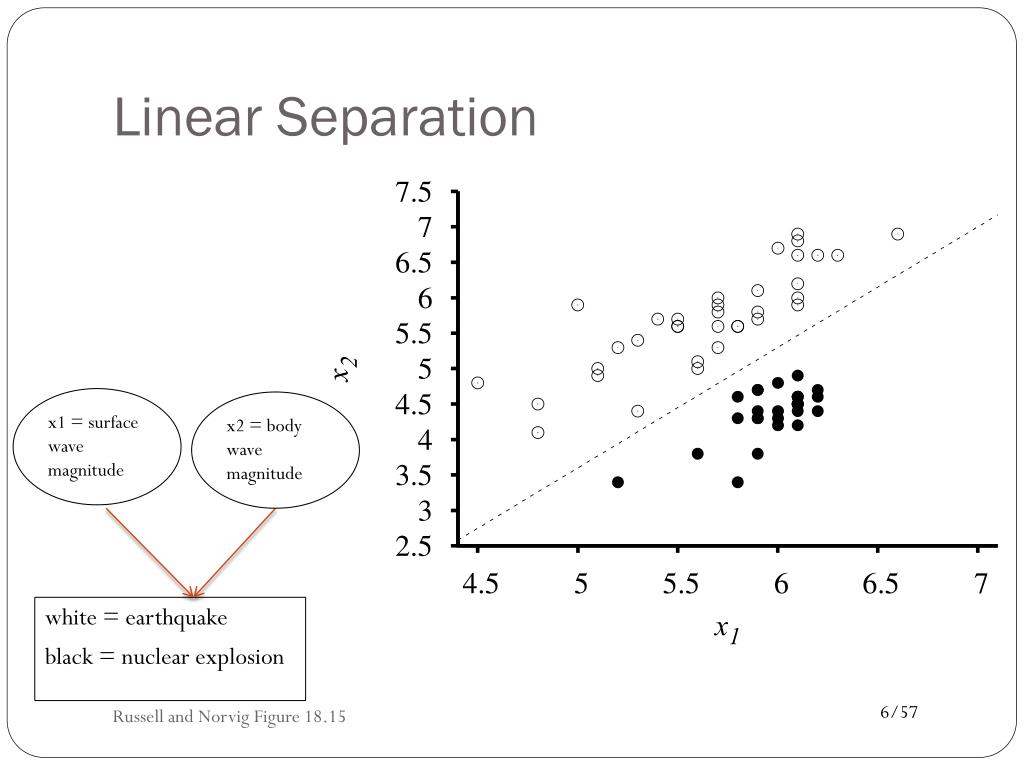 Linear Separation

7.5
7
6.5
6
5.5
5
4.5
4
3.5
3
2.5

$x_2$

4.5 5 5.5 6 6.5 7

$x_1$

x1 = surface wave magnitude

x2 = body wave magnitude

white = earthquake
black = nuclear explosion

Russell and Norvig Figure 18.15

6/57